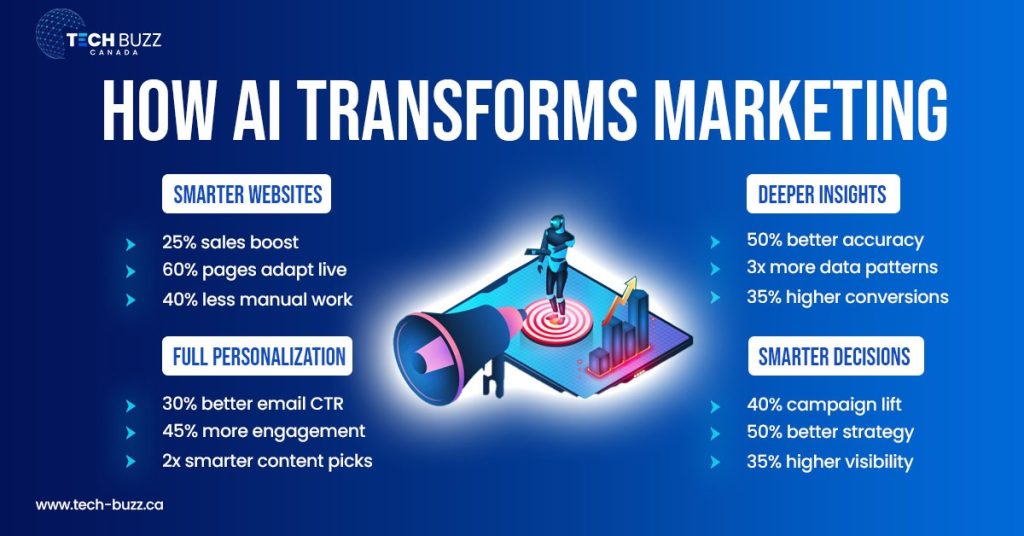 TECH BUZZ
CANADA

HOW AI TRANSFORMS MARKETING

SMARTER WEBSITES

25% sales boost
60% pages adapt live
40% less manual work

FULL PERSONALIZATION

30% better email CTR
45% more engagement
2x smarter content picks

DEEPER INSIGHTS

50% better accuracy
3x more data patterns
35% higher conversions

SMARTER DECISIONS

40% campaign lift
50% better strategy
35% higher visibility

www.tech-buzz.ca